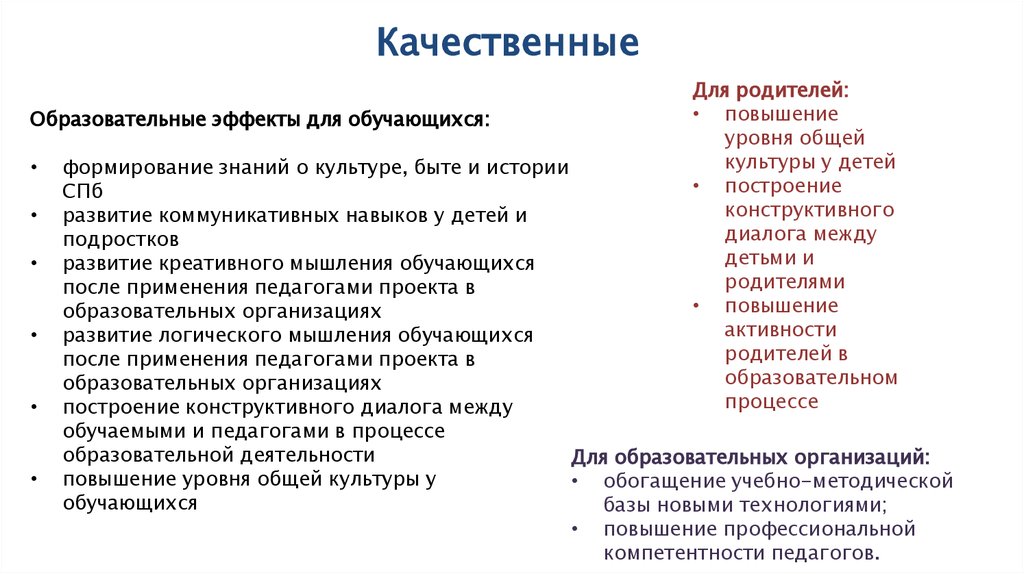 Качественные

Образовательные эффекты для обучающихся:

• формирование знаний о культуре, быте и истории СПб
• развитие коммуникативных навыков у детей и подростков
• развитие креативного мышления обучающихся после применения педагогами проекта в образовательных организациях
• развитие логического мышления обучающихся после применения педагогами проекта в образовательных организациях
• построение конструктивного диалога между обучаемыми и педагогами в процессе образовательной деятельности
• повышение уровня общей культуры у обучающихся

Для родителей:
• повышение уровня общей культуры у детей
• построение конструктивного диалога между детьми и родителями
• повышение активности родителей в образовательном процессе

Для образовательных организаций:
• обогащение учебно-методической базы новыми технологиями;
• повышение профессиональной компетентности педагогов.